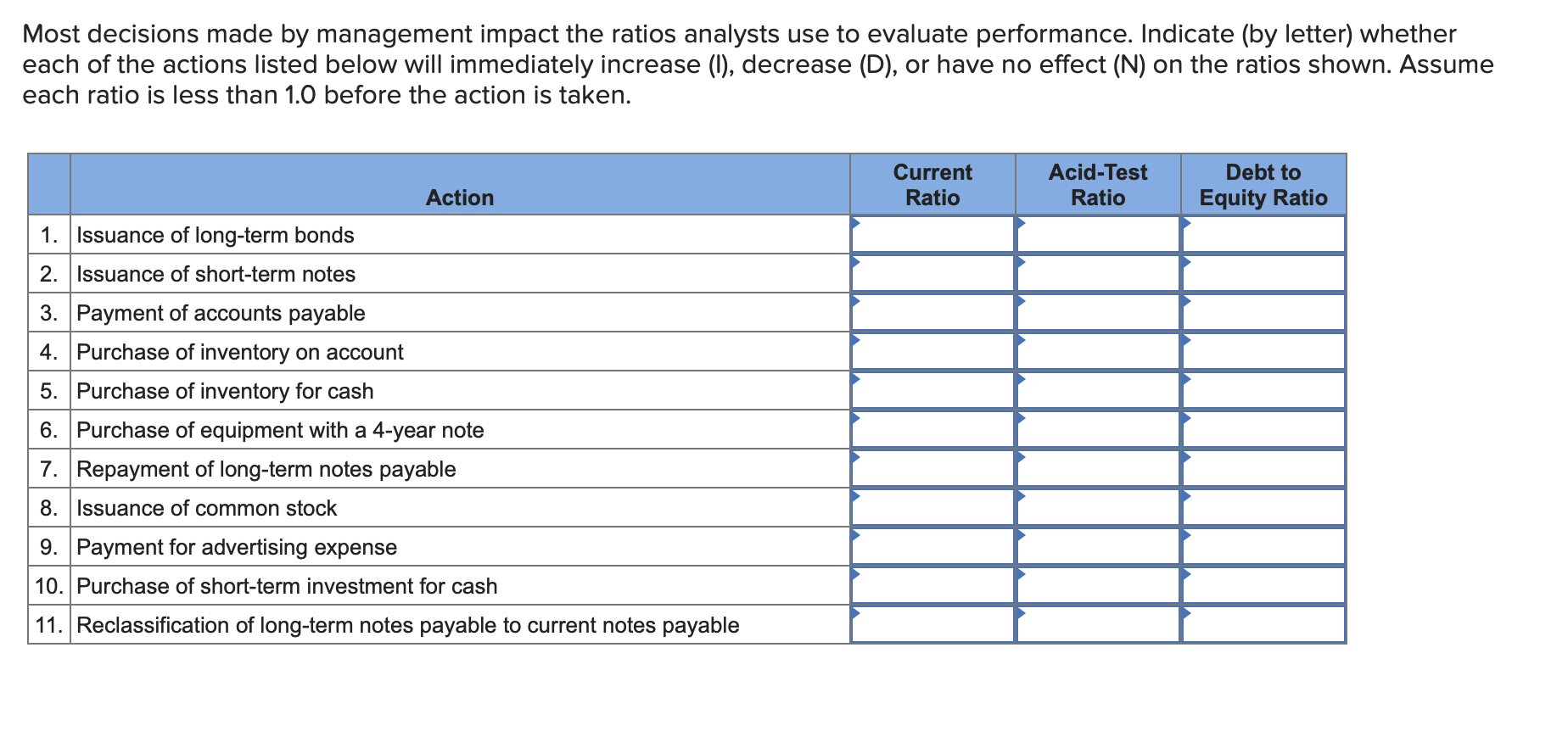 Most decisions made by management impact the ratios analysts use to evaluate performance. Indicate (by letter) whether each of the actions listed below will immediately increase (I), decrease (D), or have no effect (N) on the ratios shown. Assume each ratio is less than 1.0 before the action is taken.

| | Action | Current Ratio | Acid-Test Ratio | Debt to Equity Ratio |
|---|---|---|---|---|
| 1. | Issuance of long-term bonds | | | |
| 2. | Issuance of short-term notes | | | |
| 3. | Payment of accounts payable | | | |
| 4. | Purchase of inventory on account | | | |
| 5. | Purchase of inventory for cash | | | |
| 6. | Purchase of equipment with a 4-year note | | | |
| 7. | Repayment of long-term notes payable | | | |
| 8. | Issuance of common stock | | | |
| 9. | Payment for advertising expense | | | |
| 10. | Purchase of short-term investment for cash | | | |
| 11. | Reclassification of long-term notes payable to current notes payable | | | |